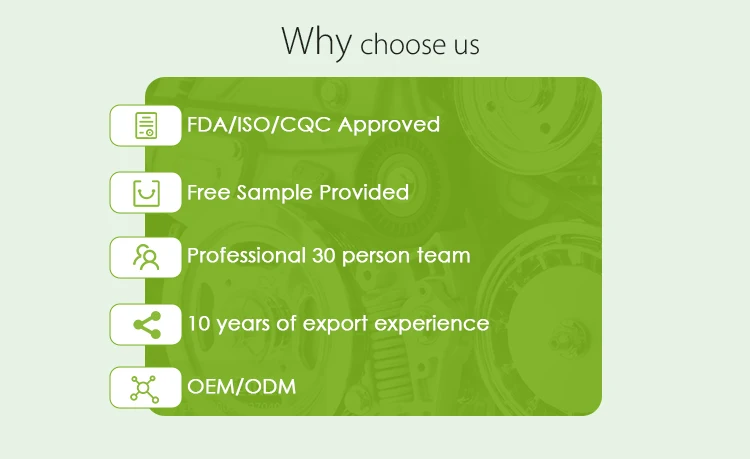 Why choose us

FDA/ISO/CQC Approved

Free Sample Provided

Professional 30 person team

10 years of export experience

OEM/ODM